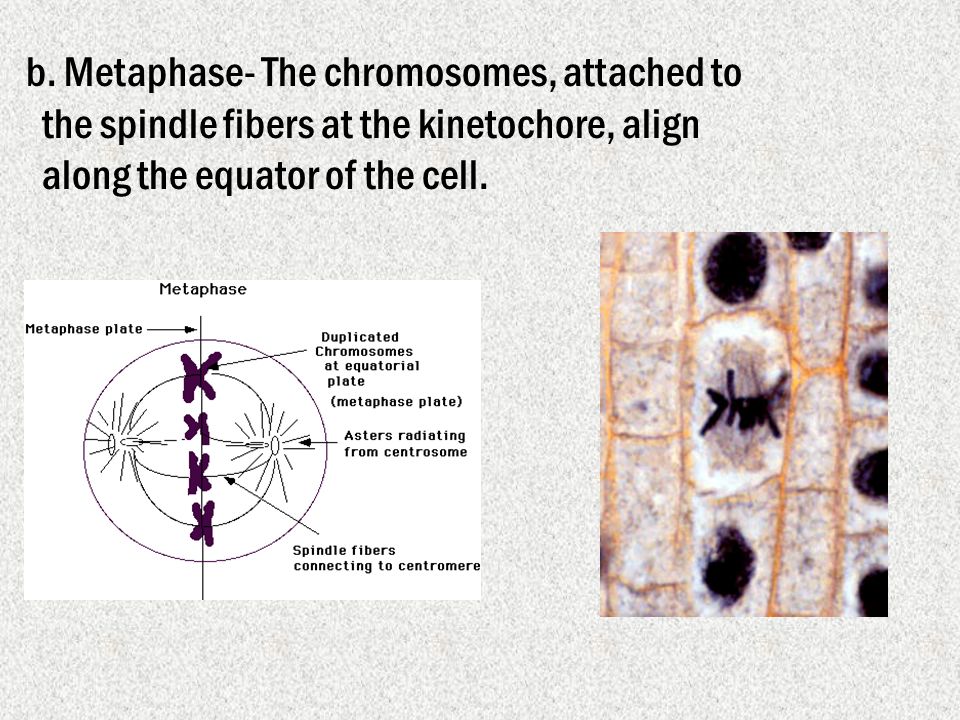 b. Metaphase- The chromosomes, attached to the spindle fibers at the kinetochore, align along the equator of the cell.

Metaphase

Metaphase plate

Duplicated Chromosomes at equatorial plate (metaphase plate)

Asters radiating from centrosome

Spindle fibers connecting to centromere